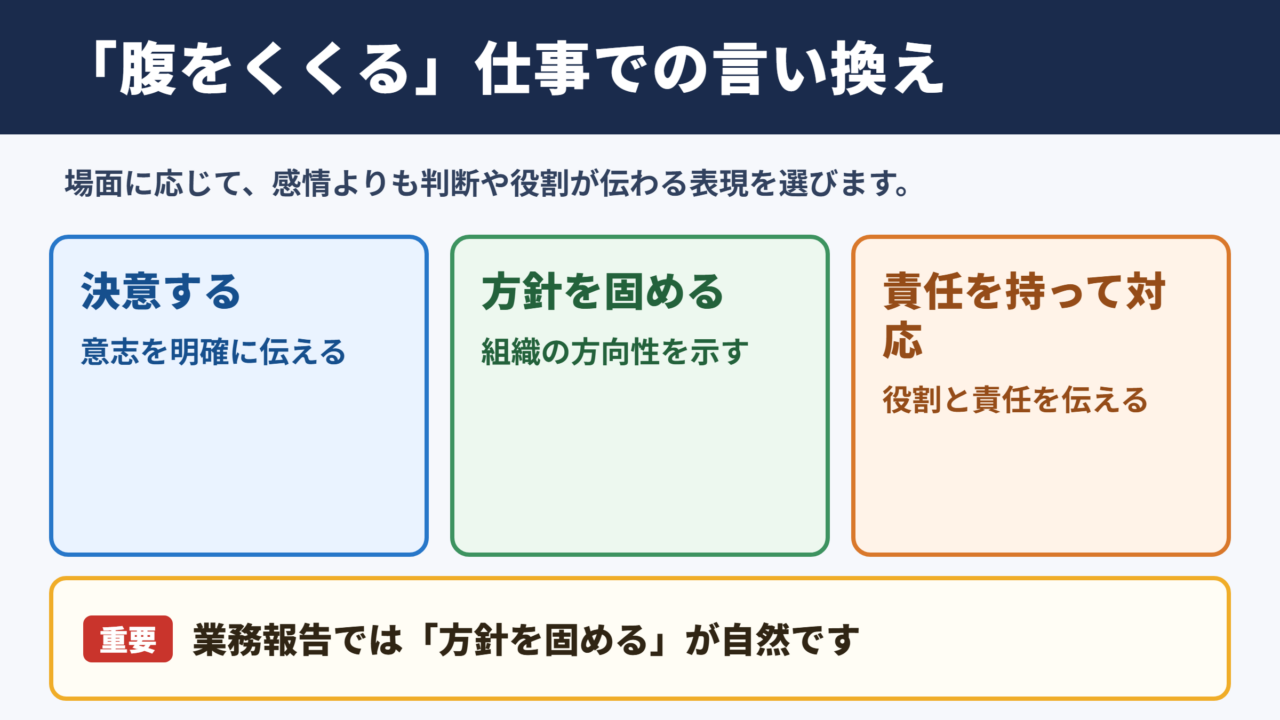 「腹をくくる」仕事での言い換え

場面に応じて、感情よりも判断や役割が伝わる表現を選びます。

決意する

意志を明確に伝える

方針を固める

組織の方向性を示す

責任を持って対応

役割と責任を伝える

重要 業務報告では「方針を固める」が自然です